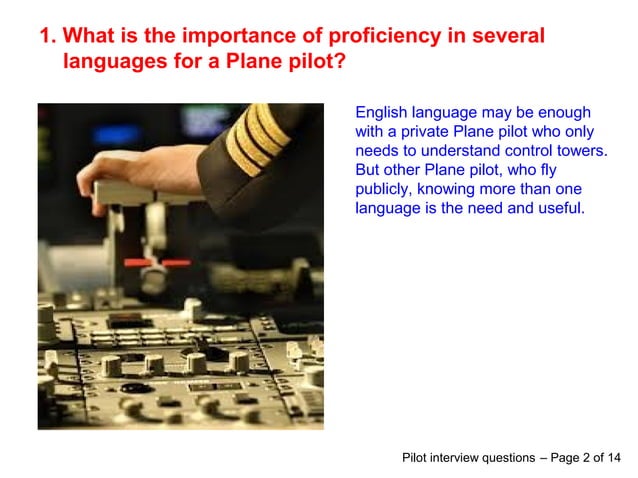 1. What is the importance of proficiency in several languages for a Plane pilot?

English language may be enough with a private Plane pilot who only needs to understand control towers. But other Plane pilot, who fly publicly, knowing more than one language is the need and useful.

Pilot interview questions – Page 2 of 14